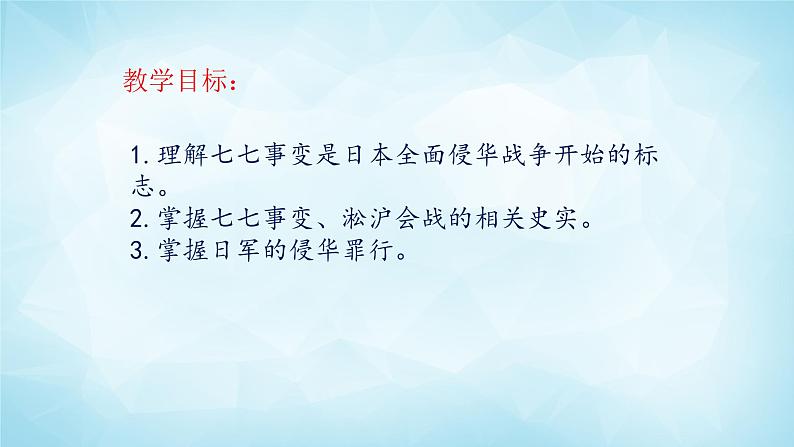 教学目标：

1. 理解七七事变是日本全面侵华战争开始的标志。
2. 掌握七七事变、淞沪会战的相关史实。
3. 掌握日军的侵华罪行。